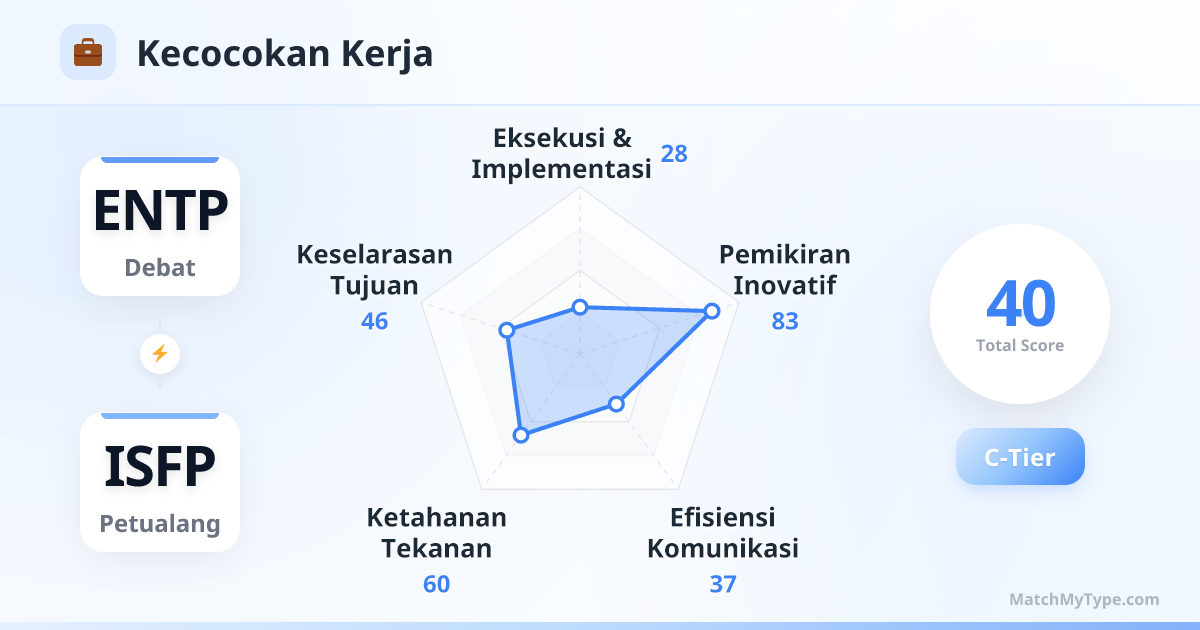 Kecocokan Kerja

ENTP
Debat

ISFP
Petualang

Eksekusi & Implementasi 28

Pemikiran Inovatif
83

Efisiensi Komunikasi
37

Ketahanan Tekanan
60

Keselarasan Tujuan
46

40
Total Score

C-Tier

MatchMyType.com